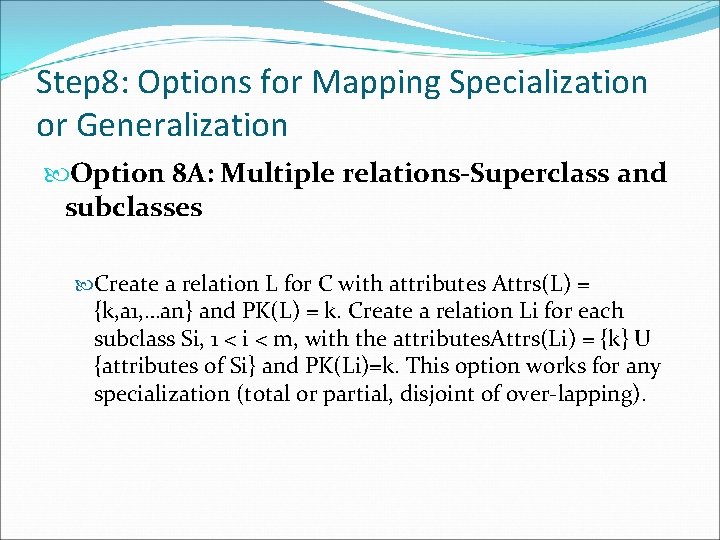 Step8: Options for Mapping Specialization or Generalization

Option 8A: Multiple relations-Superclass and subclasses

Create a relation L for C with attributes Attrs(L) = {k,a1,…an} and PK(L) = k. Create a relation Li for each subclass Si, 1 < i < m, with the attributesAttrs(Li) = {k} U {attributes of Si} and PK(Li)=k. This option works for any specialization (total or partial, disjoint of over-lapping).